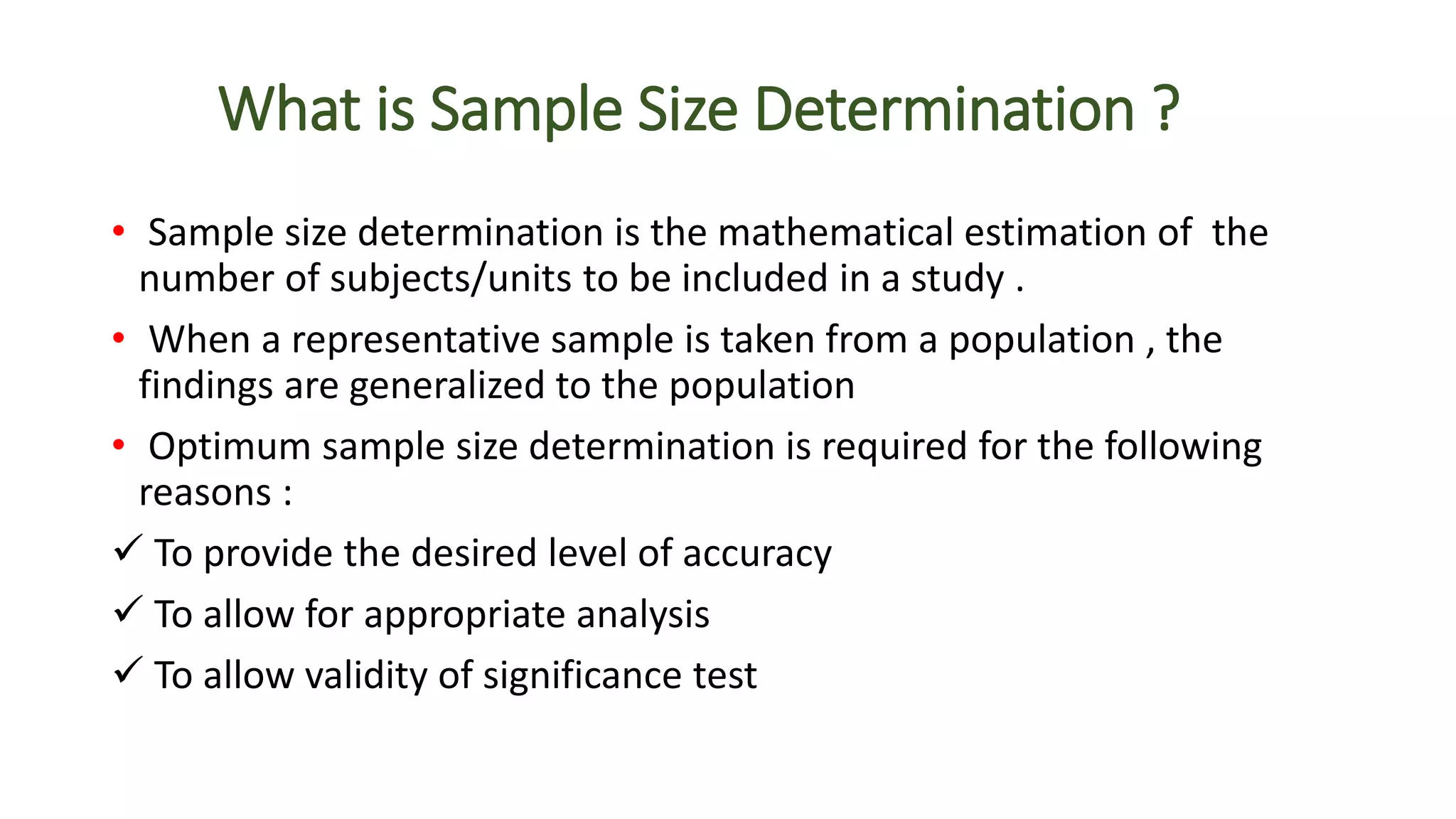 What is Sample Size Determination ?

• Sample size determination is the mathematical estimation of the number of subjects/units to be included in a study .

• When a representative sample is taken from a population , the findings are generalized to the population

• Optimum sample size determination is required for the following reasons :

✓ To provide the desired level of accuracy

✓ To allow for appropriate analysis

✓ To allow validity of significance test